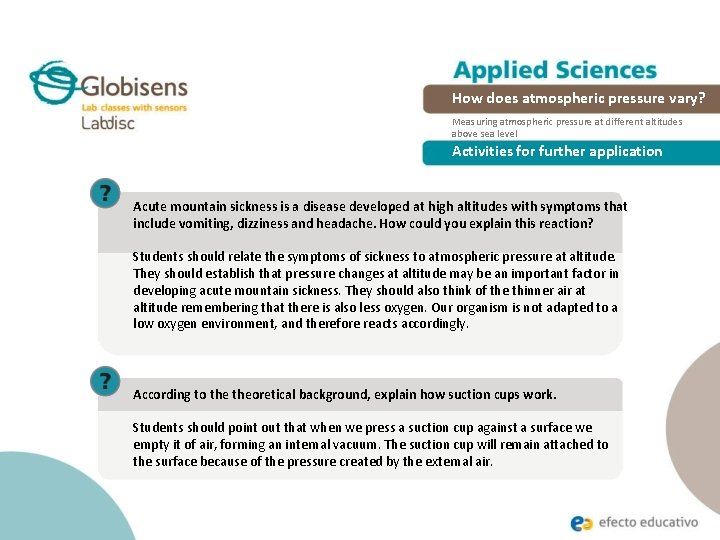 Globisens
Lab classes with sensors
Labdisc

Applied Sciences

How does atmospheric pressure vary?

Measuring atmospheric pressure at different altitudes above sea level

Activities for further application

?

Acute mountain sickness is a disease developed at high altitudes with symptoms that include vomiting, dizziness and headache. How could you explain this reaction?

Students should relate the symptoms of sickness to atmospheric pressure at altitude. They should establish that pressure changes at altitude may be an important factor in developing acute mountain sickness. They should also think of the thinner air at altitude remembering that there is also less oxygen. Our organism is not adapted to a low oxygen environment, and therefore reacts accordingly.

?

According to the theoretical background, explain how suction cups work.

Students should point out that when we press a suction cup against a surface we empty it of air, forming an internal vacuum. The suction cup will remain attached to the surface because of the pressure created by the external air.

efecto educativo